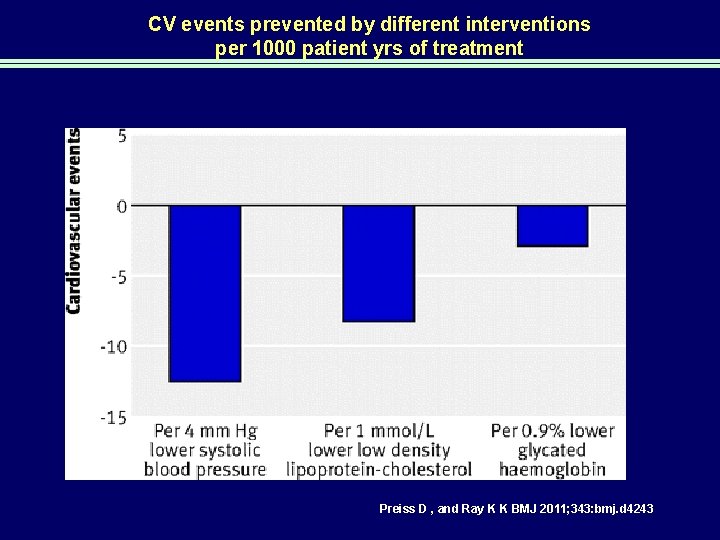 CV events prevented by different interventions per 1000 patient yrs of treatment

Cardiovascular events

5
0
-5
-10
-15

Per 4 mm Hg lower systolic blood pressure

Per 1 mmol/L lower low density lipoprotein-cholesterol

Per 0.9% lower glycated haemoglobin

Preiss D , and Ray K K BMJ 2011;343:bmj.d4243